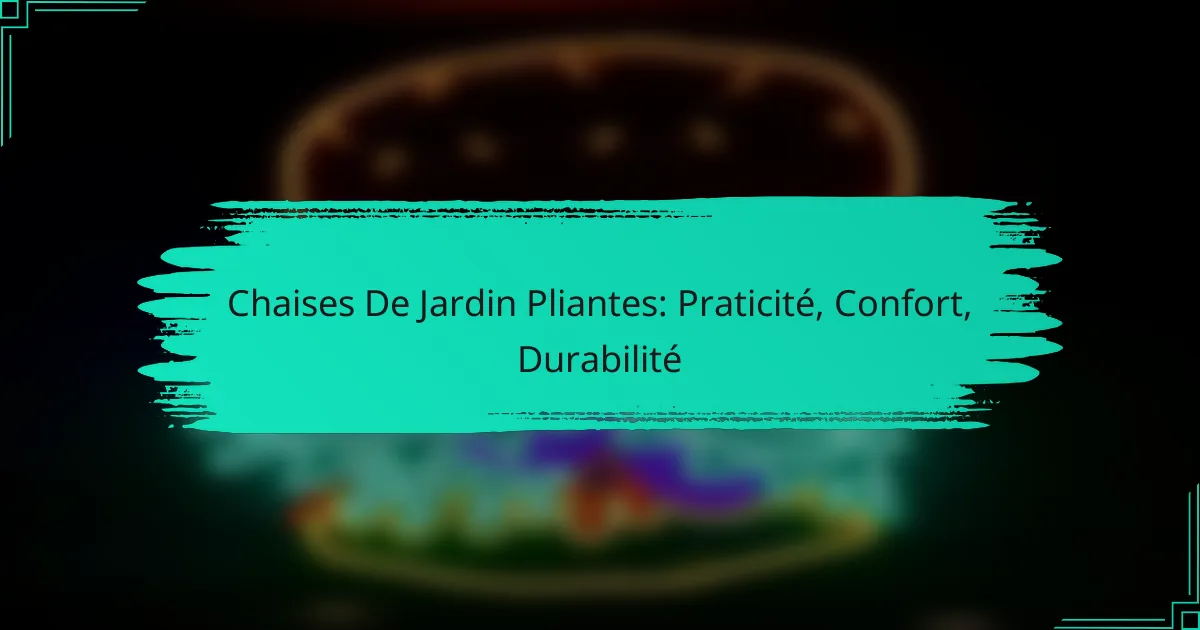 Chaises De Jardin Pliantes: Praticité, Confort, Durabilité